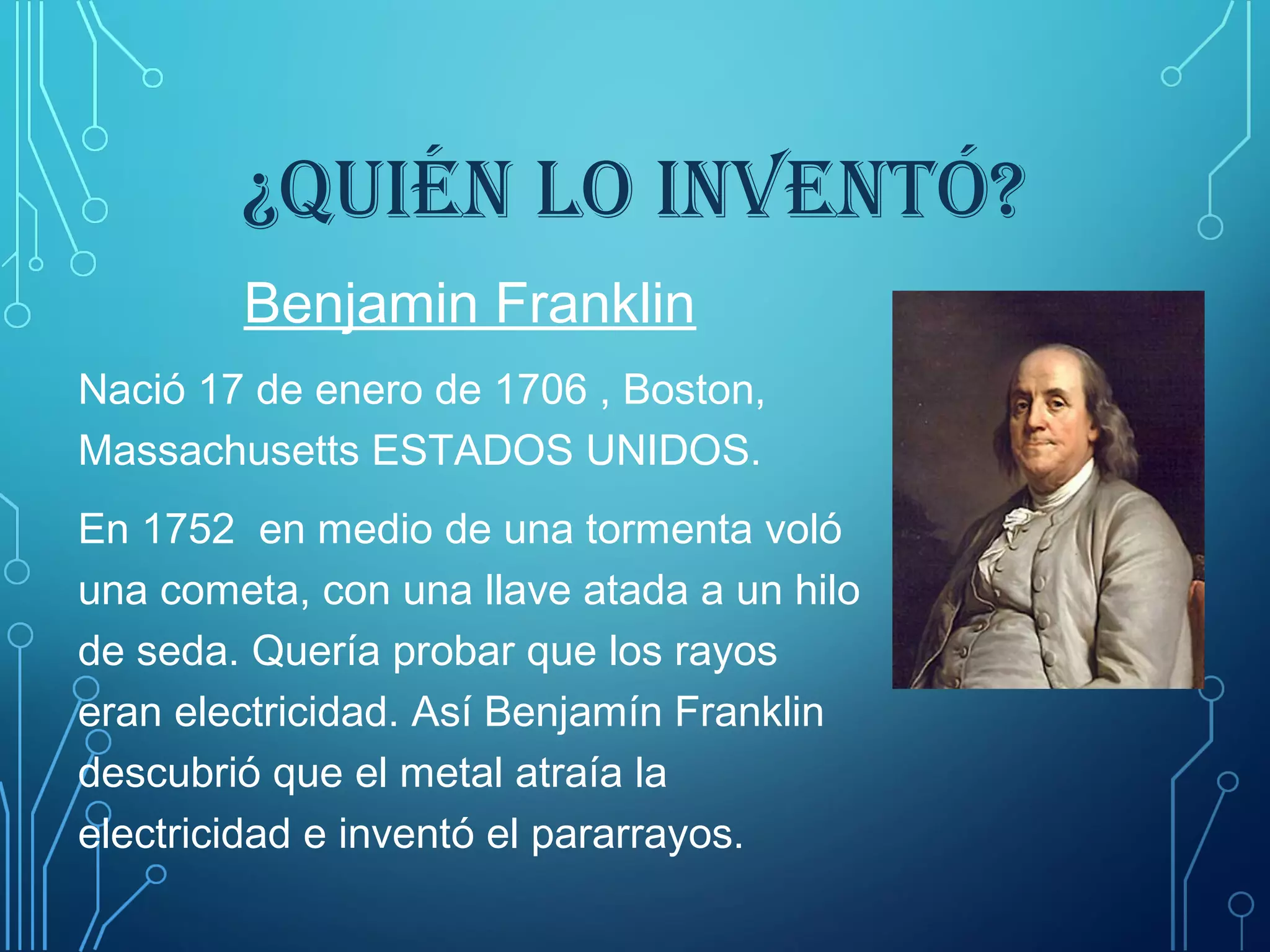 ¿QUIÉN LO INVENTÓ?

Benjamin Franklin

Nació 17 de enero de 1706 , Boston, Massachusetts ESTADOS UNIDOS.

En 1752 en medio de una tormenta voló una cometa, con una llave atada a un hilo de seda. Quería probar que los rayos eran electricidad. Así Benjamín Franklin descubrió que el metal atraía la electricidad e inventó el pararrayos.